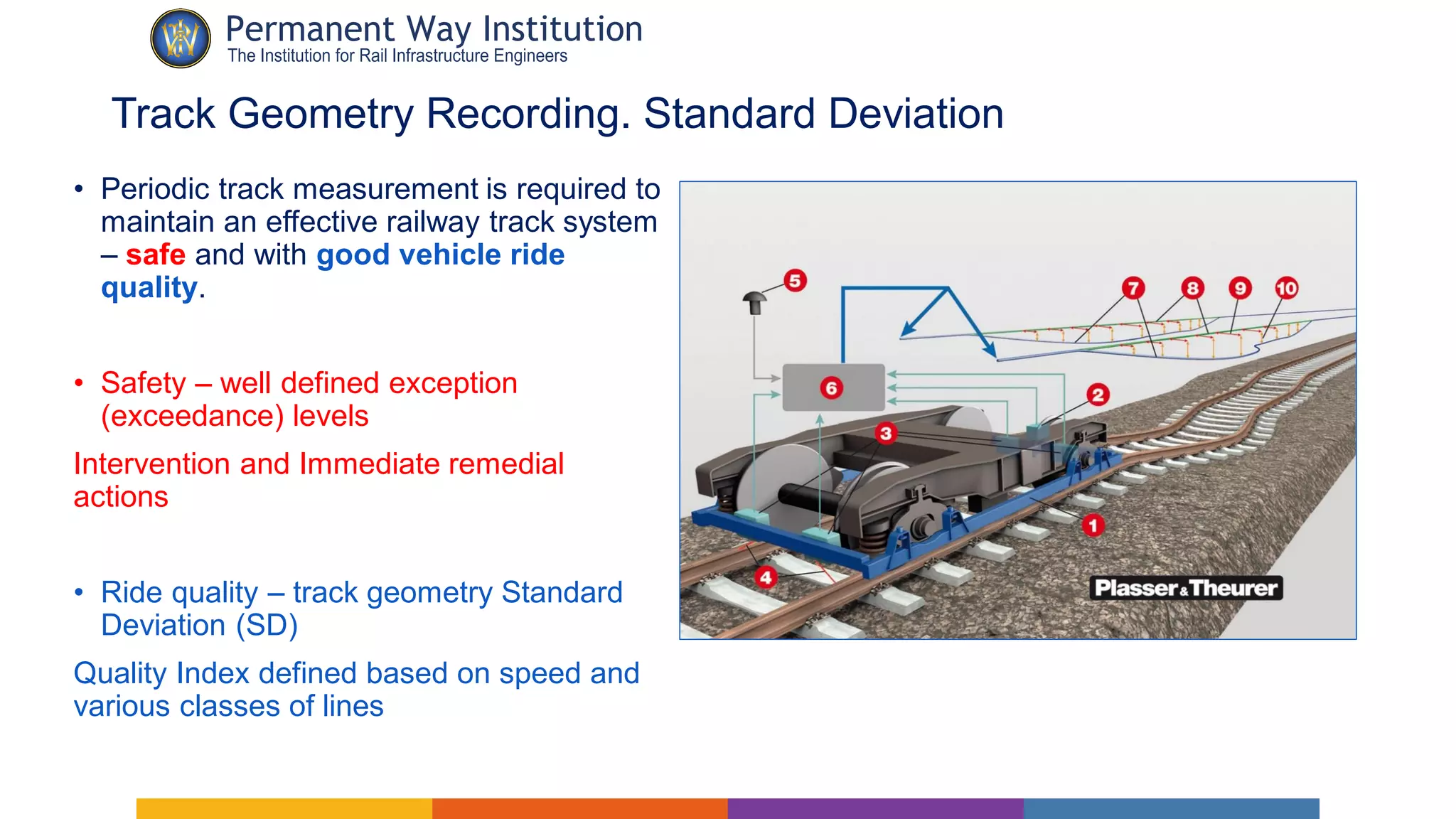 Permanent Way Institution
The Institution for Rail Infrastructure Engineers

Track Geometry Recording. Standard Deviation

• Periodic track measurement is required to maintain an effective railway track system – safe and with good vehicle ride quality.

• Safety – well defined exception (exceedance) levels

Intervention and Immediate remedial actions

• Ride quality – track geometry Standard Deviation (SD)

Quality Index defined based on speed and various classes of lines

5
7
8
9
10
6
2
3
1
4
Plasser & Theurer